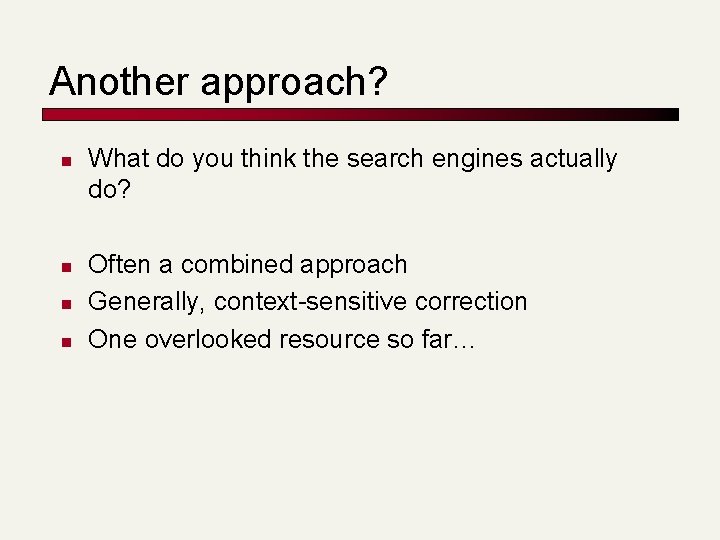 Another approach?

- What do you think the search engines actually do?

- Often a combined approach
- Generally, context-sensitive correction
- One overlooked resource so far…